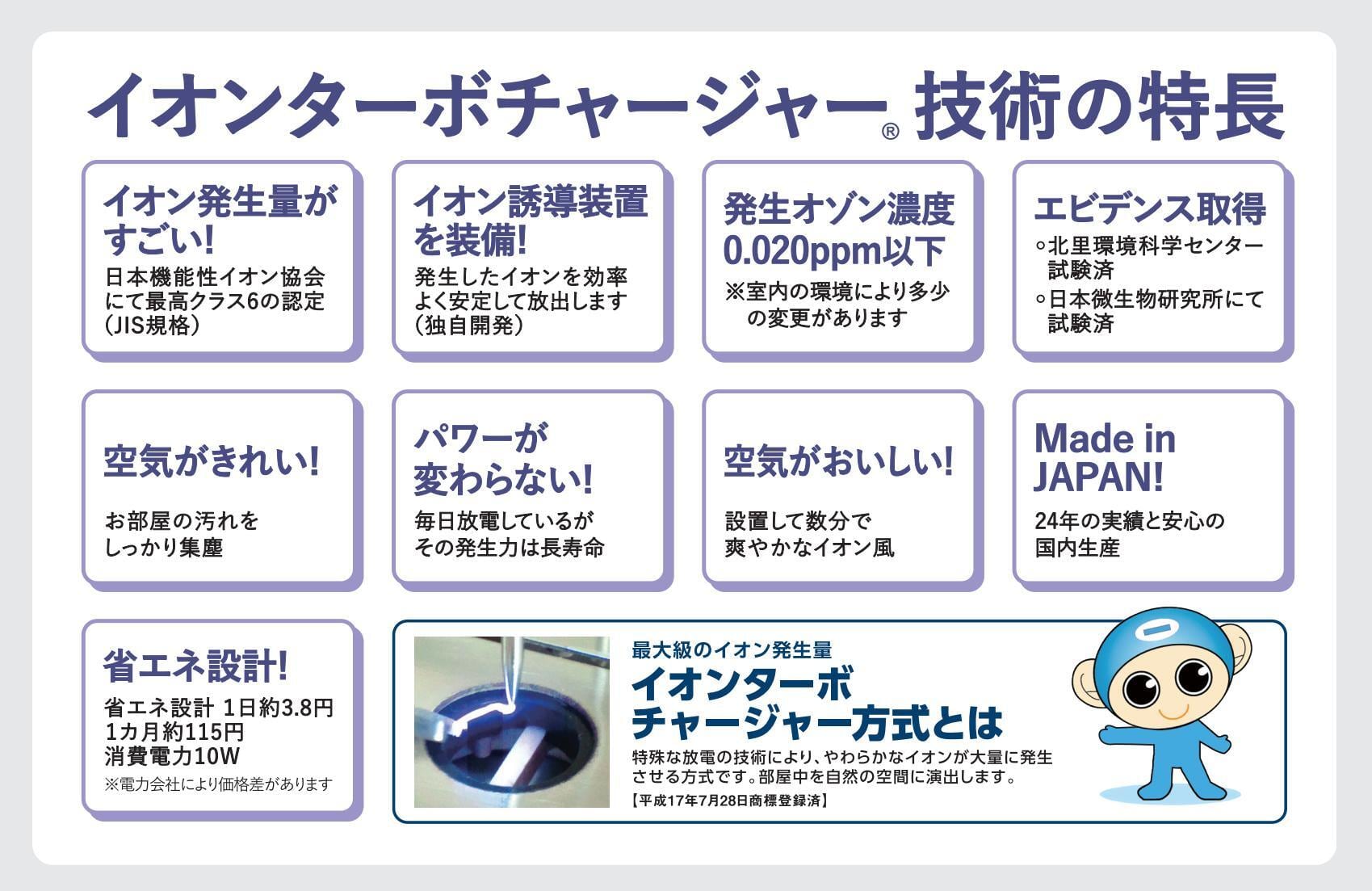 イオンターボチャージャー® 技術の特長

イオン発生量がすごい!

日本機能性イオン協会にて最高クラス6の認定(JIS規格)

イオン誘導装置を装備!

発生したイオンを効率よく安定して放出します(独自開発)

発生オゾン濃度0.020ppm以下

※室内の環境により多少の変更があります

エビデンス取得

◦北里環境科学センター試験済
◦日本微生物研究所にて試験済

空気がきれい!

お部屋の汚れをしっかり集塵

パワーが変わらない!

毎日放電しているがその発生力は長寿命

空気がおいしい!

設置して数分で爽やかなイオン風

Made in JAPAN!

24年の実績と安心の国内生産

省エネ設計!

省エネ設計 1日約3.8円
1カ月約115円
消費電力10W
※電力会社により価格差があります

最大級のイオン発生量

イオンターボチャージャー方式とは

特殊な放電の技術により、やわらかなイオンが大量に発生させる方式です。部屋中を自然の空間に演出します。

【平成17年7月28日商標登録済】